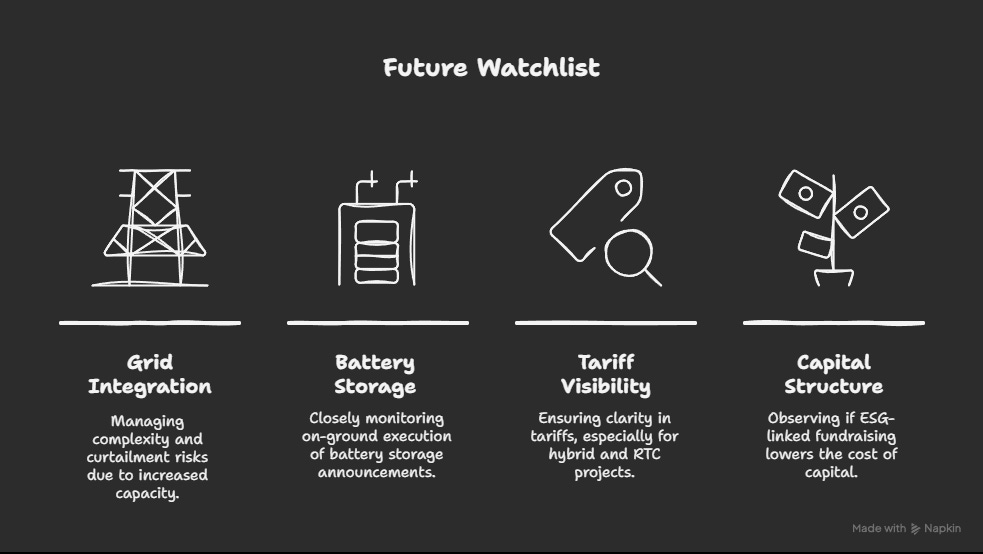 Future Watchlist

Grid Integration

Managing complexity and curtailment risks due to increased capacity.

Battery Storage

Closely monitoring on-ground execution of battery storage announcements.

Tariff Visibility

Ensuring clarity in tariffs, especially for hybrid and RTC projects.

Capital Structure

Observing if ESG-linked fundraising lowers the cost of capital.

Made with Napkin